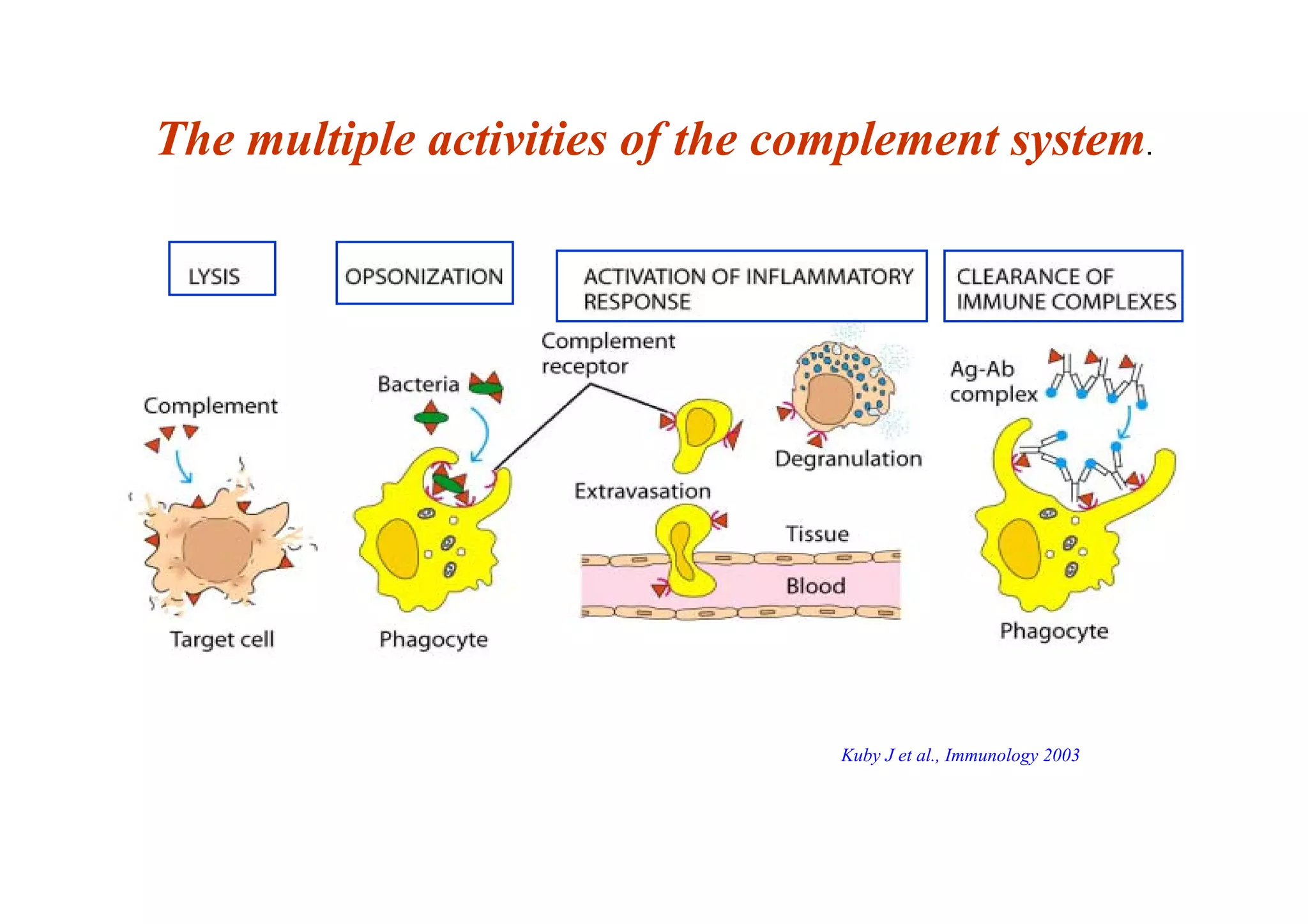 The multiple activities of the complement system.

LYSIS

OPSONIZATION

ACTIVATION OF INFLAMMATORY RESPONSE

CLEARANCE OF IMMUNE COMPLEXES

Complement

Target cell

Bacteria

Phagocyte

Complement receptor

Extravasation

Degranulation

Tissue

Blood

Ag-Ab complex

Phagocyte

Kuby J et al., Immunology 2003